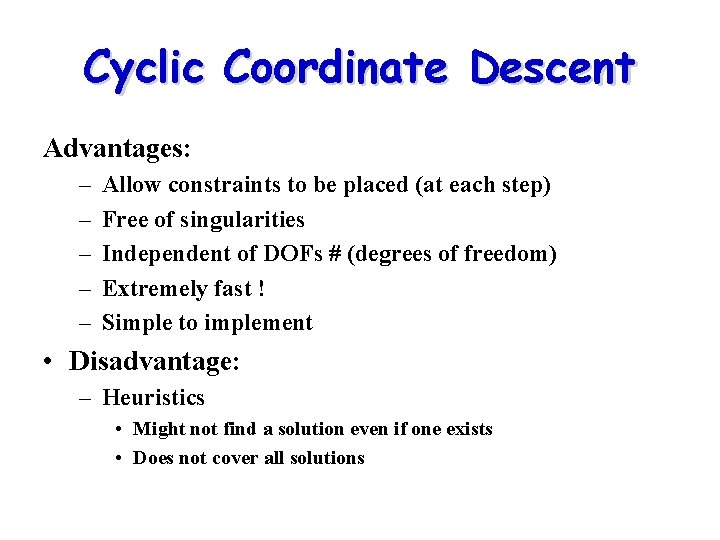 Cyclic Coordinate Descent

Advantages:
– Allow constraints to be placed (at each step)
– Free of singularities
– Independent of DOFs # (degrees of freedom)
– Extremely fast !
– Simple to implement

• Disadvantage:
– Heuristics
• Might not find a solution even if one exists
• Does not cover all solutions